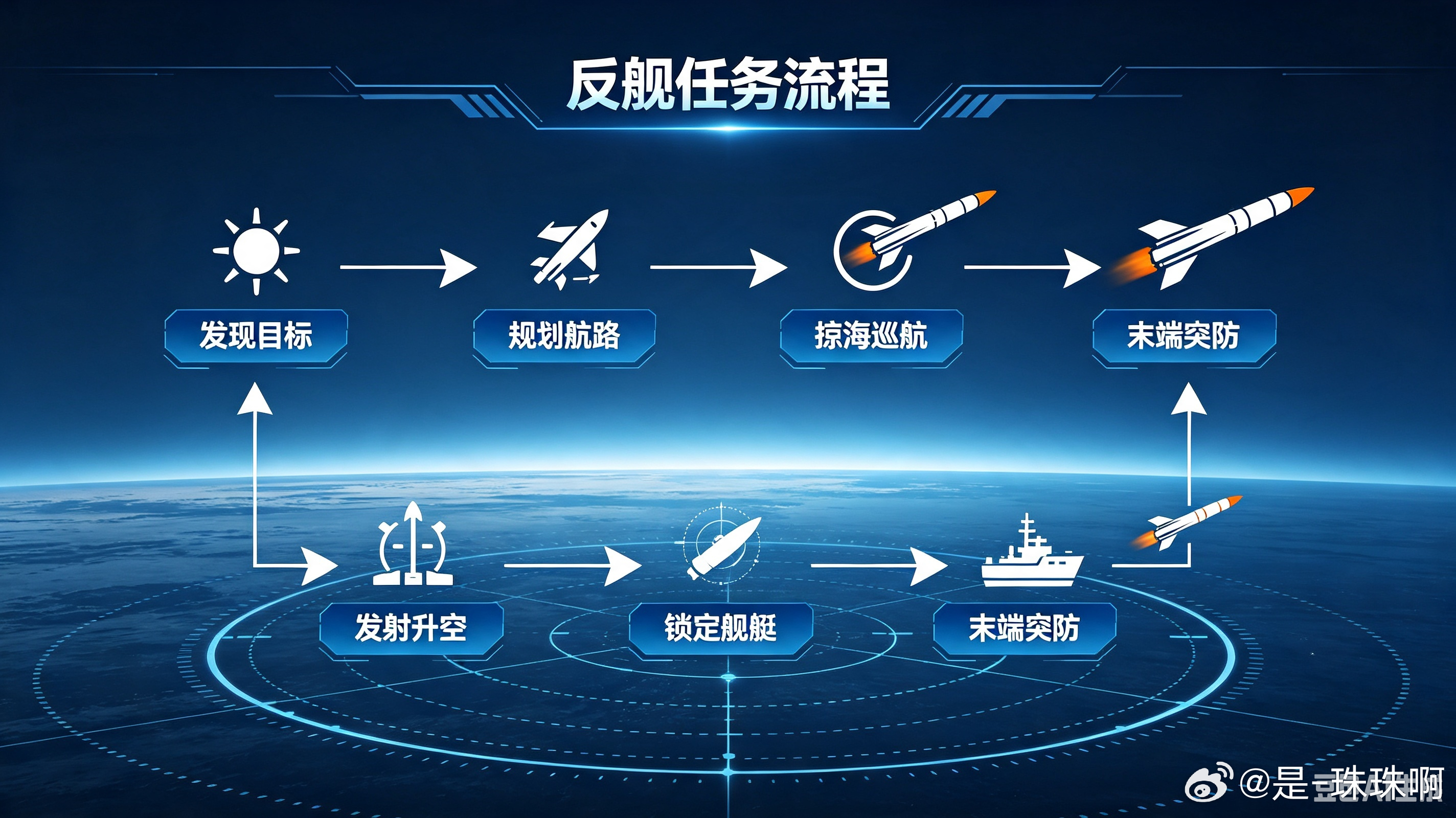 反舰任务流程

发现目标

规划航路

掠海巡航

末端突防

发射升空

锁定舰艇

末端突防

@是一珠珠啊